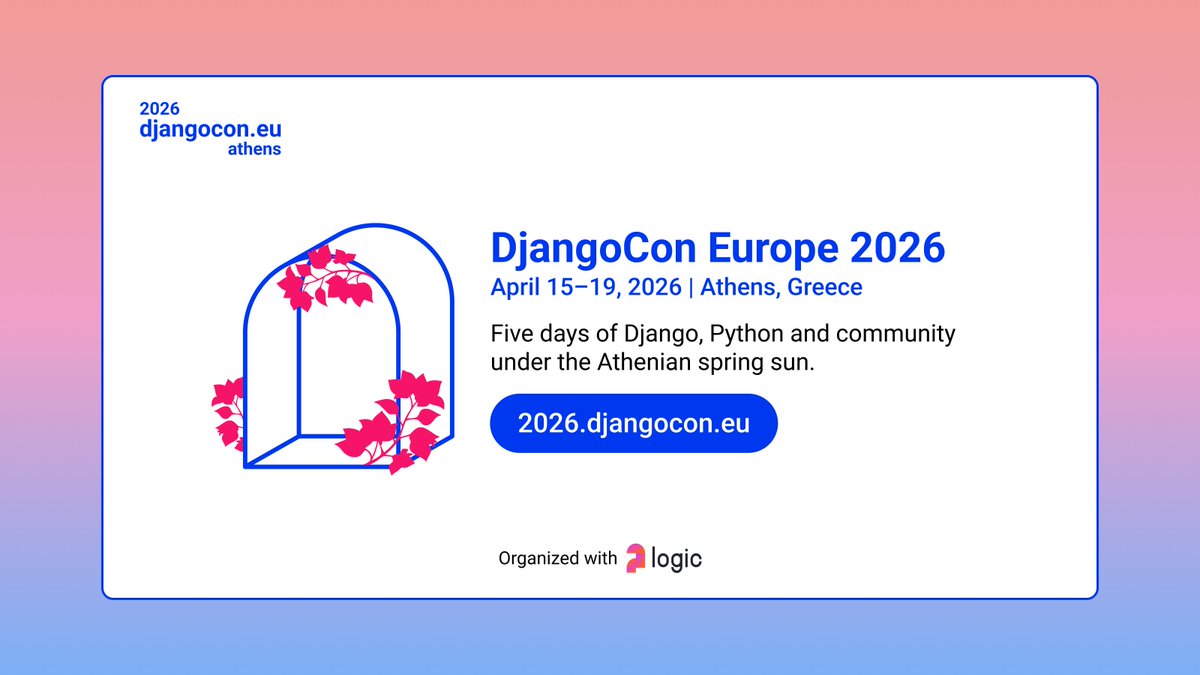 2026
djangocon.eu
athens

DjangoCon Europe 2026
April 15–19, 2026 | Athens, Greece

Five days of Django, Python and community under the Athenian spring sun.

2026.djangocon.eu

Organized with logic